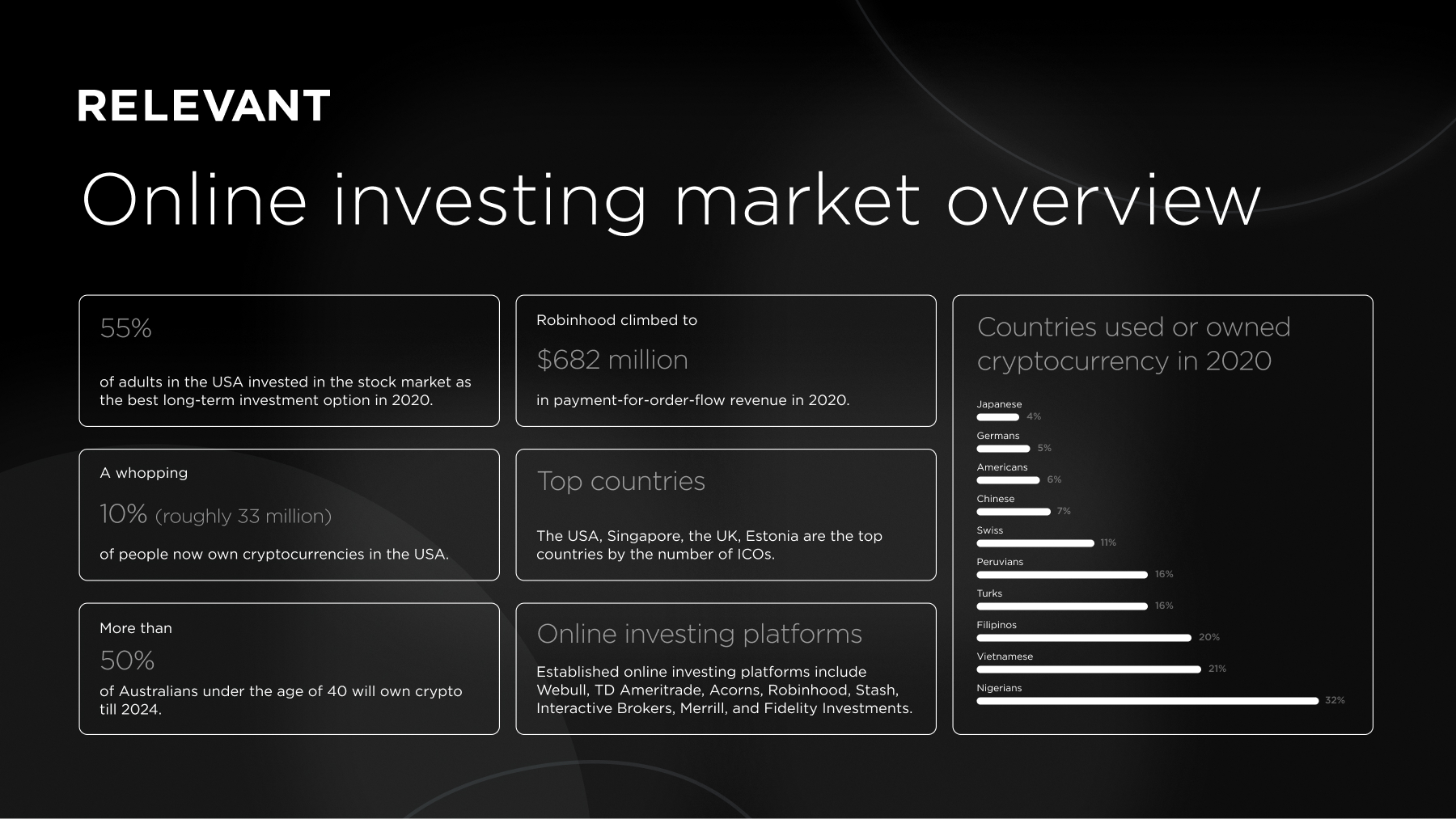 RELEVANT

Online investing market overview

55%

of adults in the USA invested in the stock market as the best long-term investment option in 2020.

A whopping

10% (roughly 33 million)

of people now own cryptocurrencies in the USA.

More than

50%

of Australians under the age of 40 will own crypto till 2024.

Robinhood climbed to

$682 million

in payment-for-order-flow revenue in 2020.

Top countries

The USA, Singapore, the UK, Estonia are the top countries by the number of ICOs.

Online investing platforms

Established online investing platforms include Webull, TD Ameritrade, Acorns, Robinhood, Stash, Interactive Brokers, Merrill, and Fidelity Investments.

Countries used or owned cryptocurrency in 2020

Japanese 4%
Germans 5%
Americans 6%
Chinese 7%
Swiss 11%
Peruvians 16%
Turks 16%
Filipinos 20%
Vietnamese 21%
Nigerians 32%